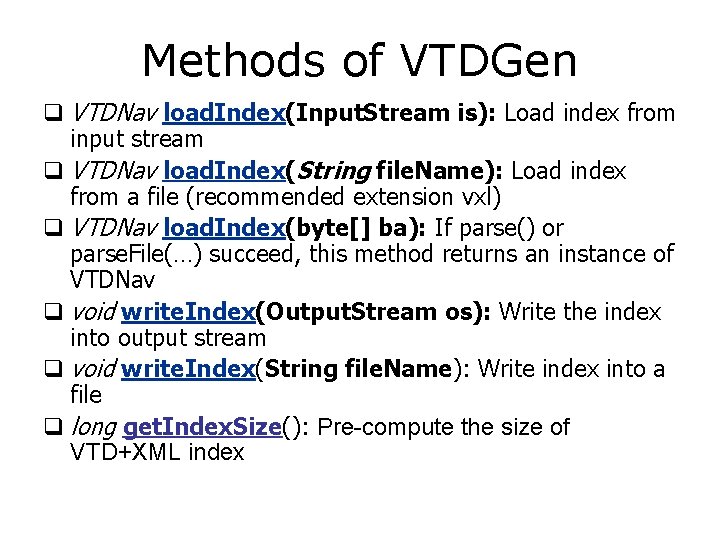 Methods of VTDGen

❑ VTDNav loadIndex(InputStream is): Load index from input stream

❑ VTDNav loadIndex(String fileName): Load index from a file (recommended extension vxl)

❑ VTDNav loadIndex(byte[] ba): If parse() or parseFile(…) succeed, this method returns an instance of VTDNav

❑ void writeIndex(OutputStream os): Write the index into output stream

❑ void writeIndex(String fileName): Write index into a file

❑ long getIndexSize(): Pre-compute the size of VTD+XML index